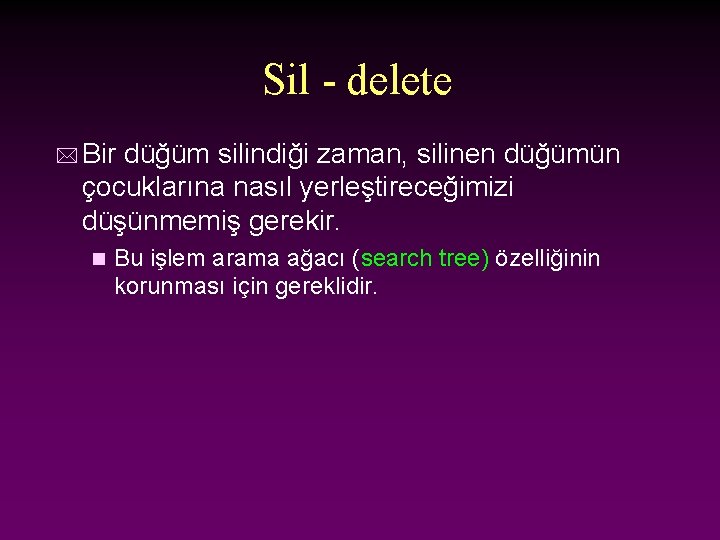 Sil - delete

Bir düğüm silindiği zaman, silinen düğümün çocuklarına nasıl yerleştireceğimizi düşünmemiş gerekir.

Bu işlem arama ağacı (search tree) özelliğinin korunması için gereklidir.